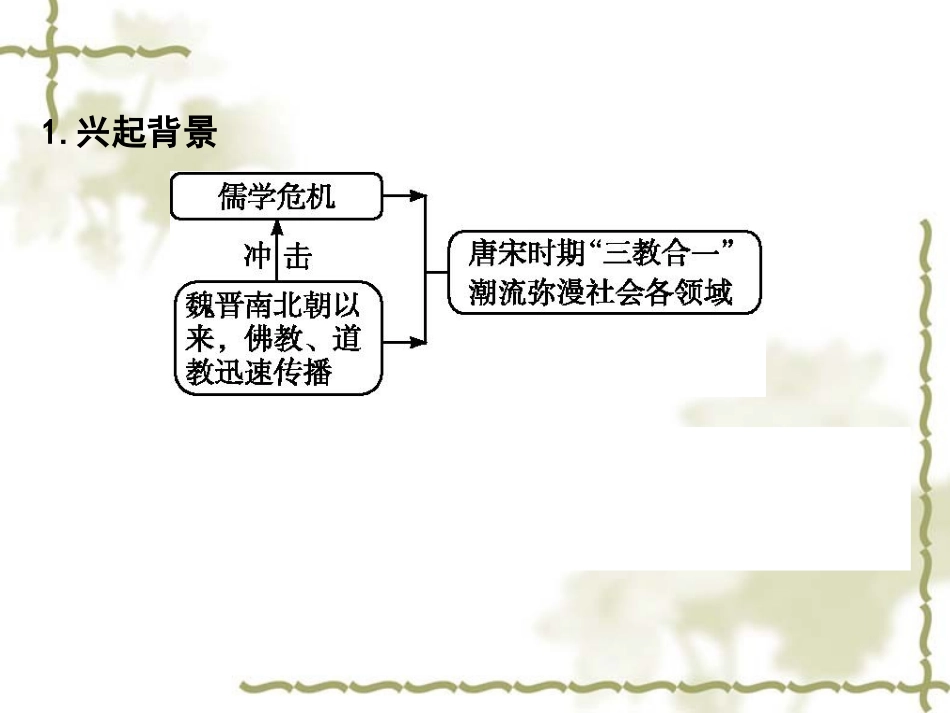 1. 兴起背景

儒学危机

冲击

魏晋南北朝以来，佛教、道教迅速传播

唐宋时期“三教合一”潮流弥漫社会各领域